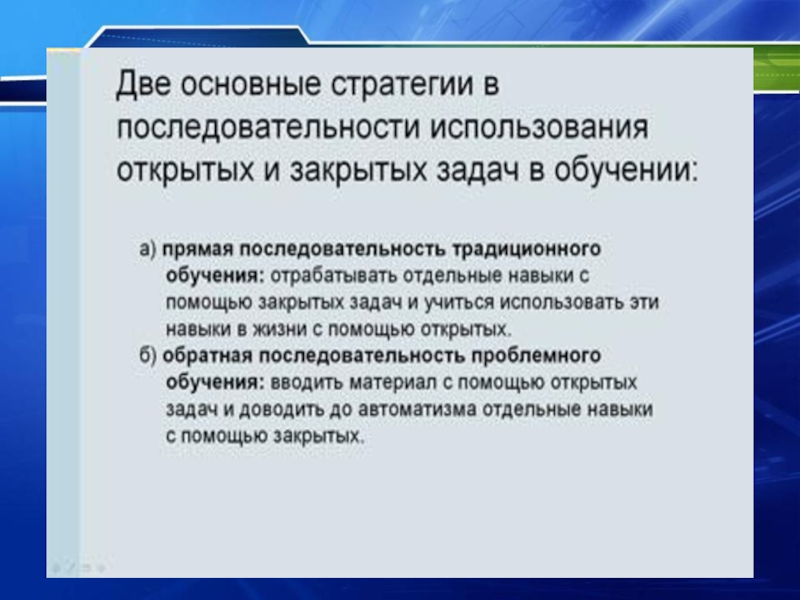 Две основные стратегии в последовательности использования открытых и закрытых задач в обучении:

а) прямая последовательность традиционного обучения: отрабатывать отдельные навыки с помощью закрытых задач и учиться использовать эти навыки в жизни с помощью открытых.

б) обратная последовательность проблемного обучения: вводить материал с помощью открытых задач и доводить до автоматизма отдельные навыки с помощью закрытых.